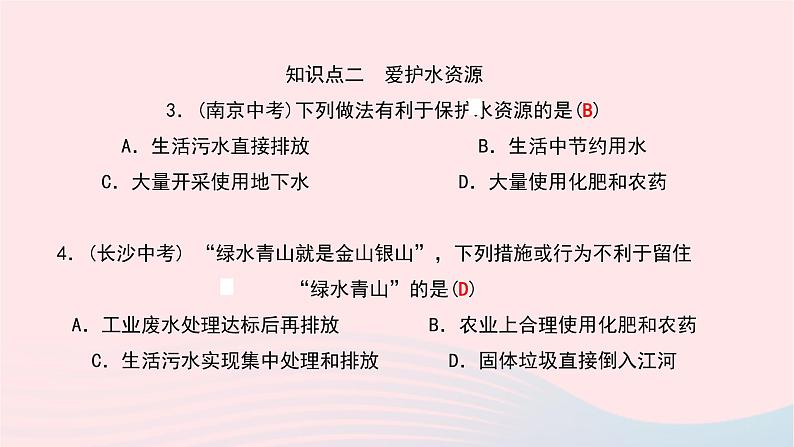 知识点二　爱护水资源

3．(南京中考)下列做法有利于保护水资源的是(B)

A．生活污水直接排放　　B．生活中节约用水

C．大量开采使用地下水　　D．大量使用化肥和农药

4．(长沙中考)“绿水青山就是金山银山”，下列措施或行为不利于留住“绿水青山”的是(D)

A．工业废水处理达标后再排放　　B．农业上合理使用化肥和农药

C．生活污水实现集中处理和排放　　D．固体垃圾直接倒入江河